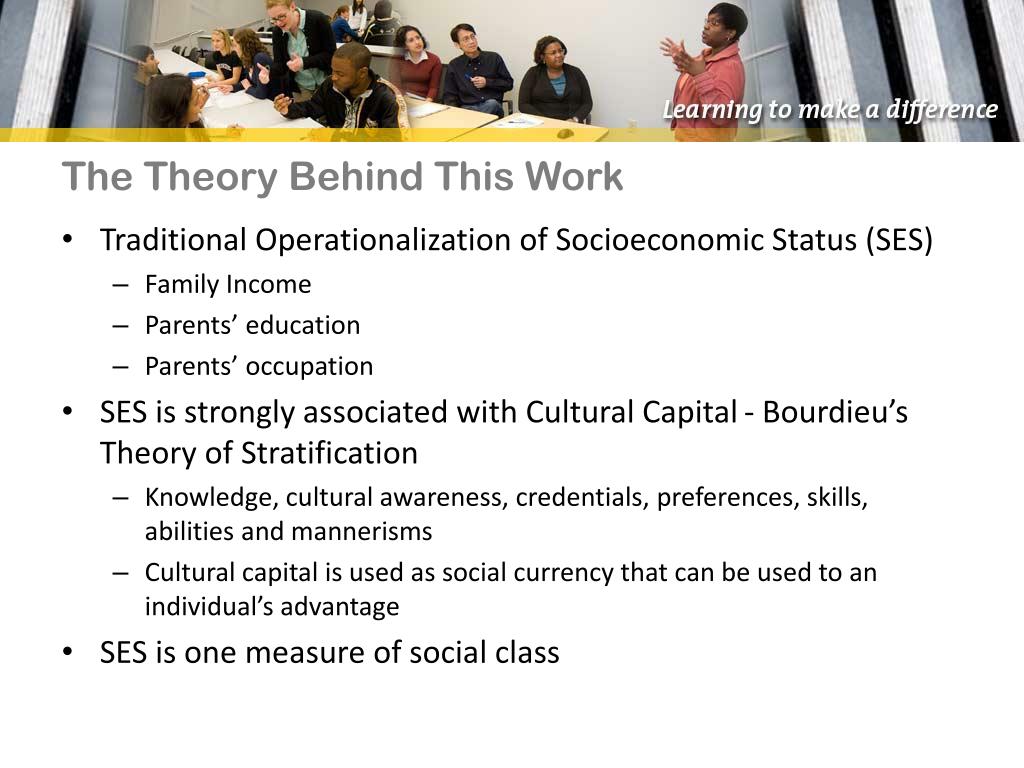 Learning to make a difference

The Theory Behind This Work

• Traditional Operationalization of Socioeconomic Status (SES)
  – Family Income
  – Parents’ education
  – Parents’ occupation
• SES is strongly associated with Cultural Capital - Bourdieu’s Theory of Stratification
  – Knowledge, cultural awareness, credentials, preferences, skills, abilities and mannerisms
  – Cultural capital is used as social currency that can be used to an individual’s advantage
• SES is one measure of social class